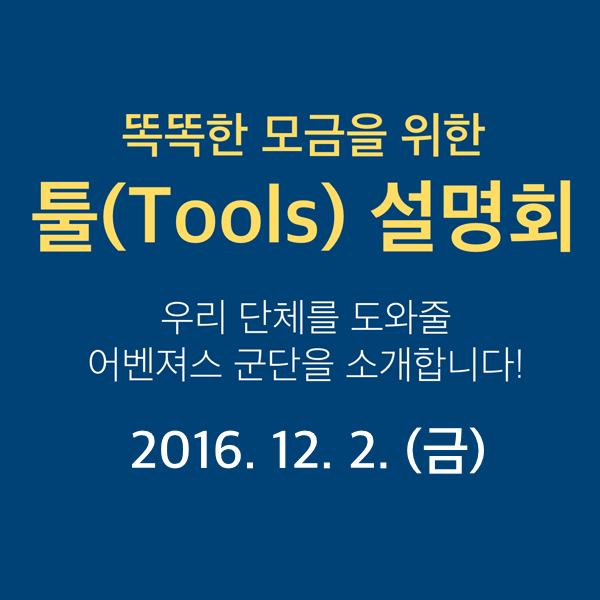 똑똑한 모금을 위한
툴(Tools) 설명회

우리 단체를 도와줄
어벤져스 군단을 소개합니다!

2016. 12. 2. (금)